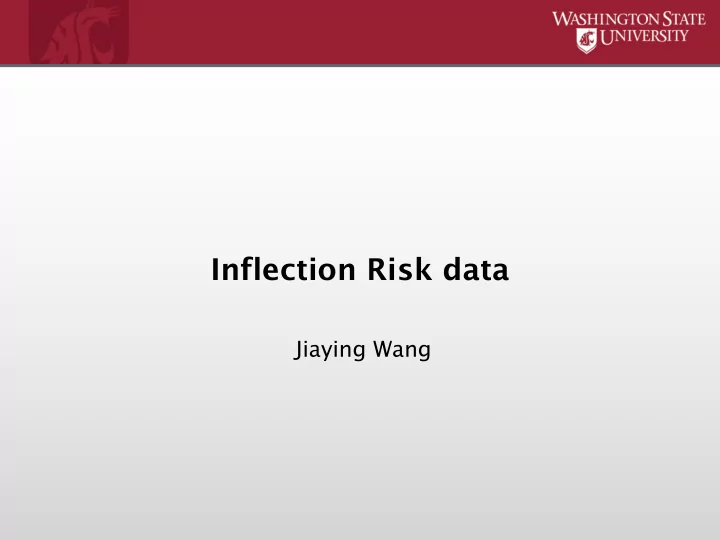 WASHINGTON STATE UNIVERSITY

Inflection Risk data

Jiaying Wang